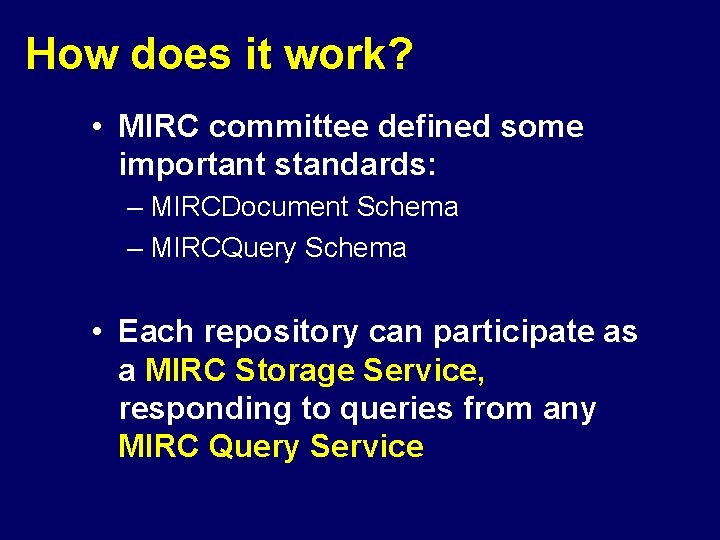 How does it work?

• MIRC committee defined some important standards:

– MIRCDocument Schema

– MIRCQuery Schema

• Each repository can participate as a MIRC Storage Service, responding to queries from any MIRC Query Service